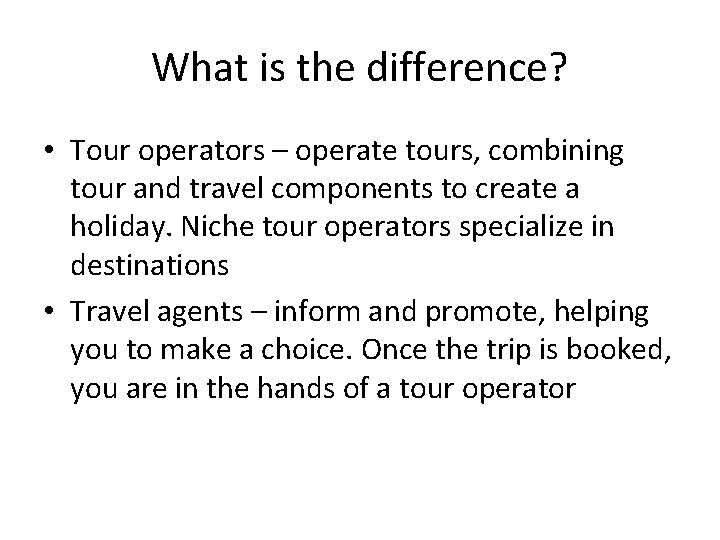 What is the difference?

• Tour operators – operate tours, combining tour and travel components to create a holiday. Niche tour operators specialize in destinations

• Travel agents – inform and promote, helping you to make a choice. Once the trip is booked, you are in the hands of a tour operator